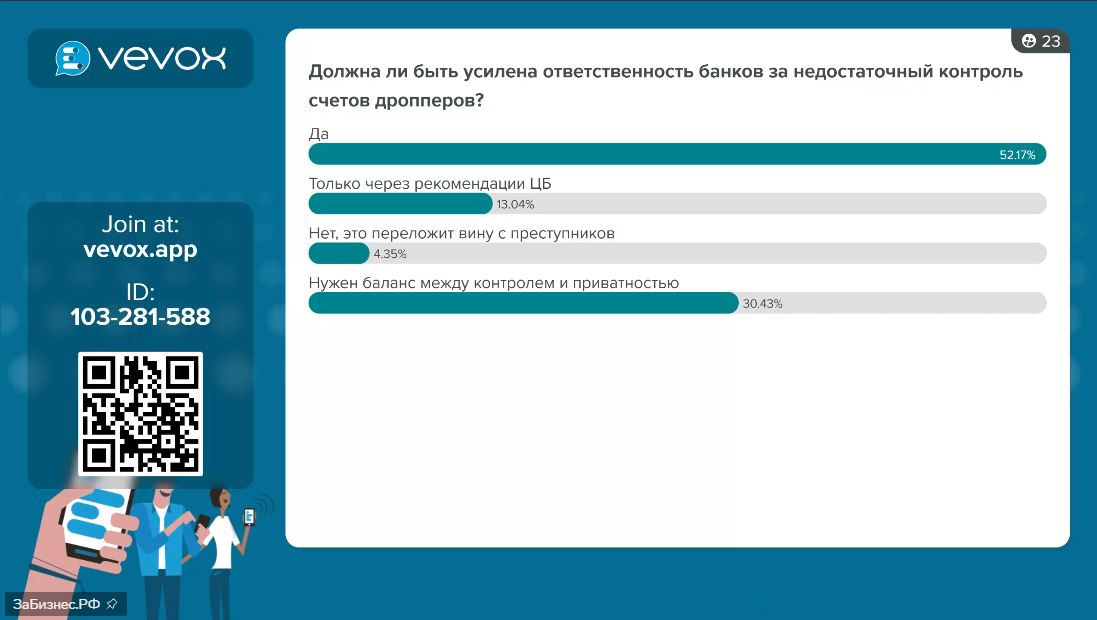 vevox

Join at:
vevox.app

ID:
103-281-588

23

Должна ли быть усилена ответственность банков за недостаточный контроль счетов дропперов?

Да
52.17%

Только через рекомендации ЦБ
13.04%

Нет, это переложит вину с преступников
4.35%

Нужен баланс между контролем и приватностью
30.43%

ЗаБизнес.РФ